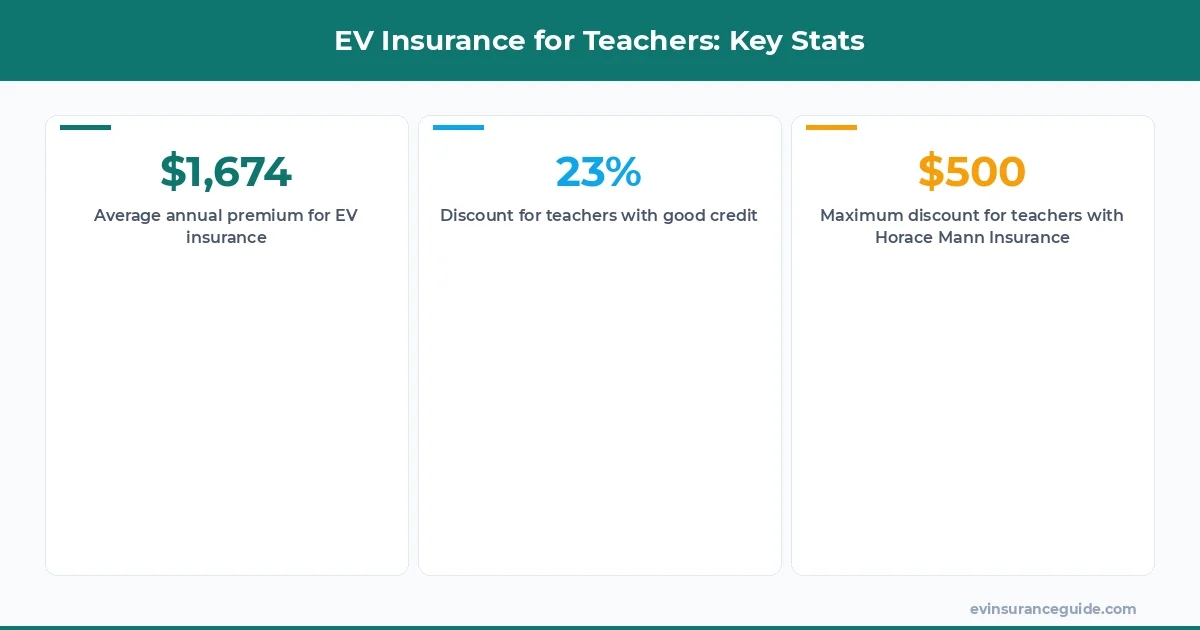 EV Insurance for Teachers: Key Stats

$1,674

Average annual premium for EV insurance

23%

Discount for teachers with good credit

$500

Maximum discount for teachers with Horace Mann Insurance

evinsuranceguide.com